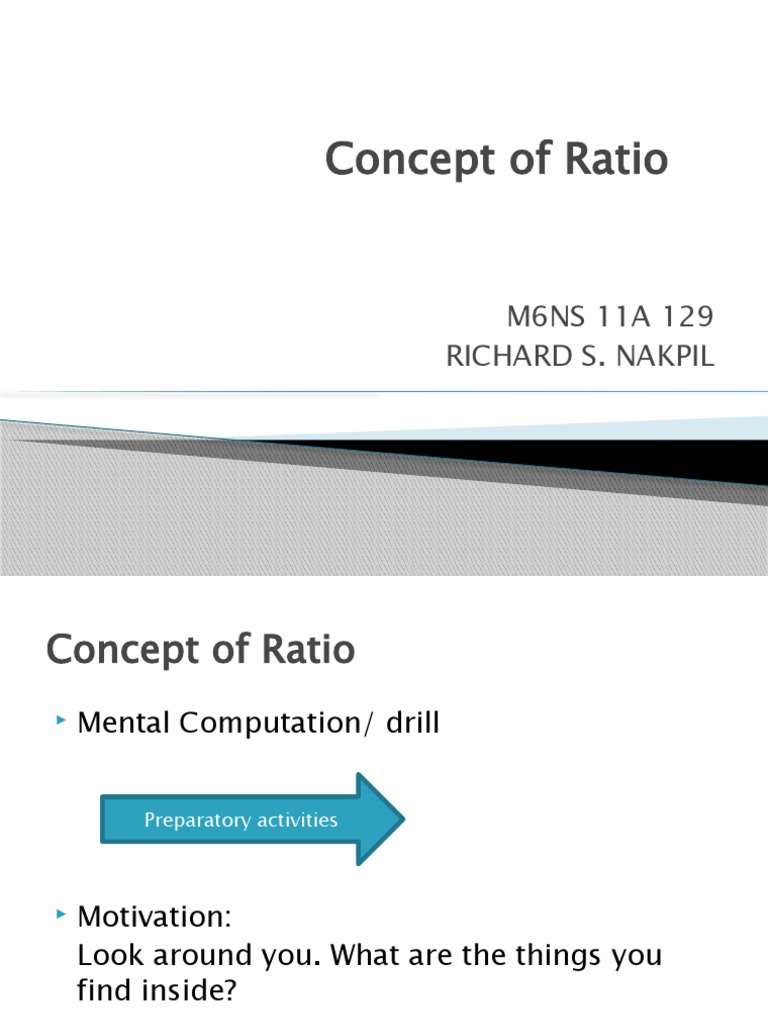 Concept of Ratio

M6NS 11A 129
RICHARD S. NAKPIL

Concept of Ratio

Mental Computation/ drill

Preparatory activities

Motivation:
Look around you. What are the things you find inside?